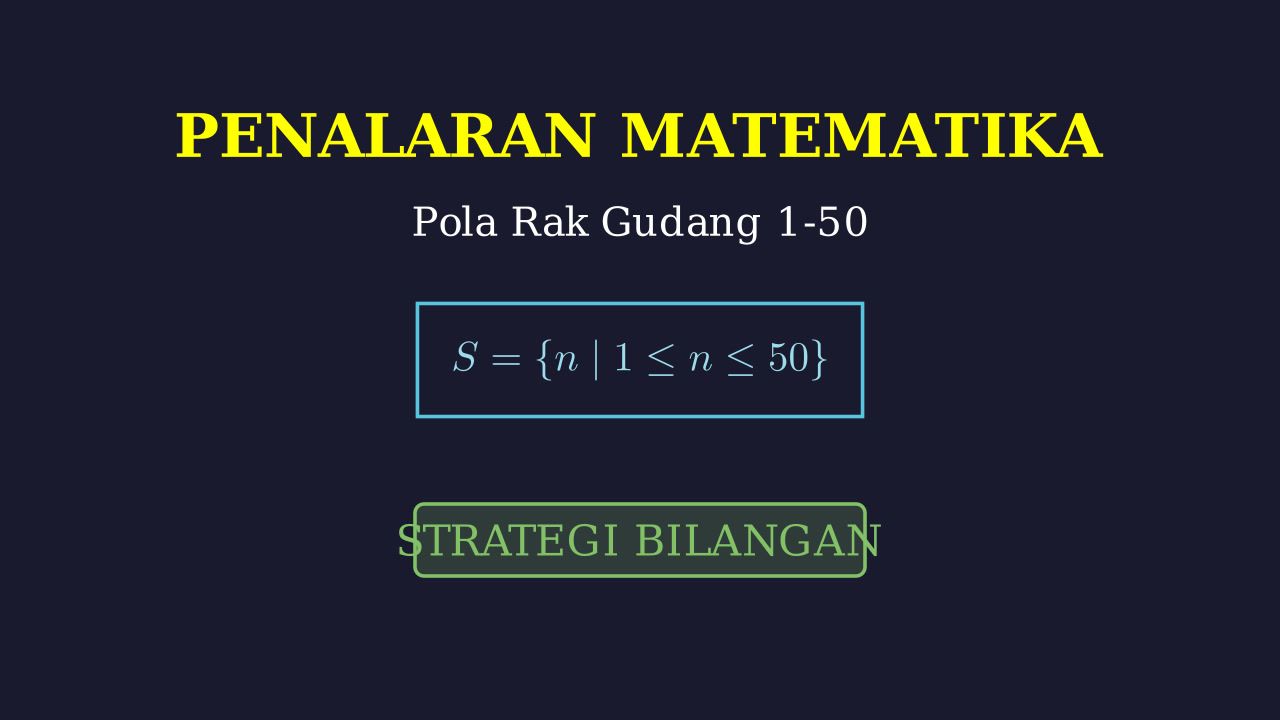 PENALARAN MATEMATIKA

Pola Rak Gudang 1-50

$S = \{n \mid 1 \leq n \leq 50\}$

STRATEGI BILANGAN